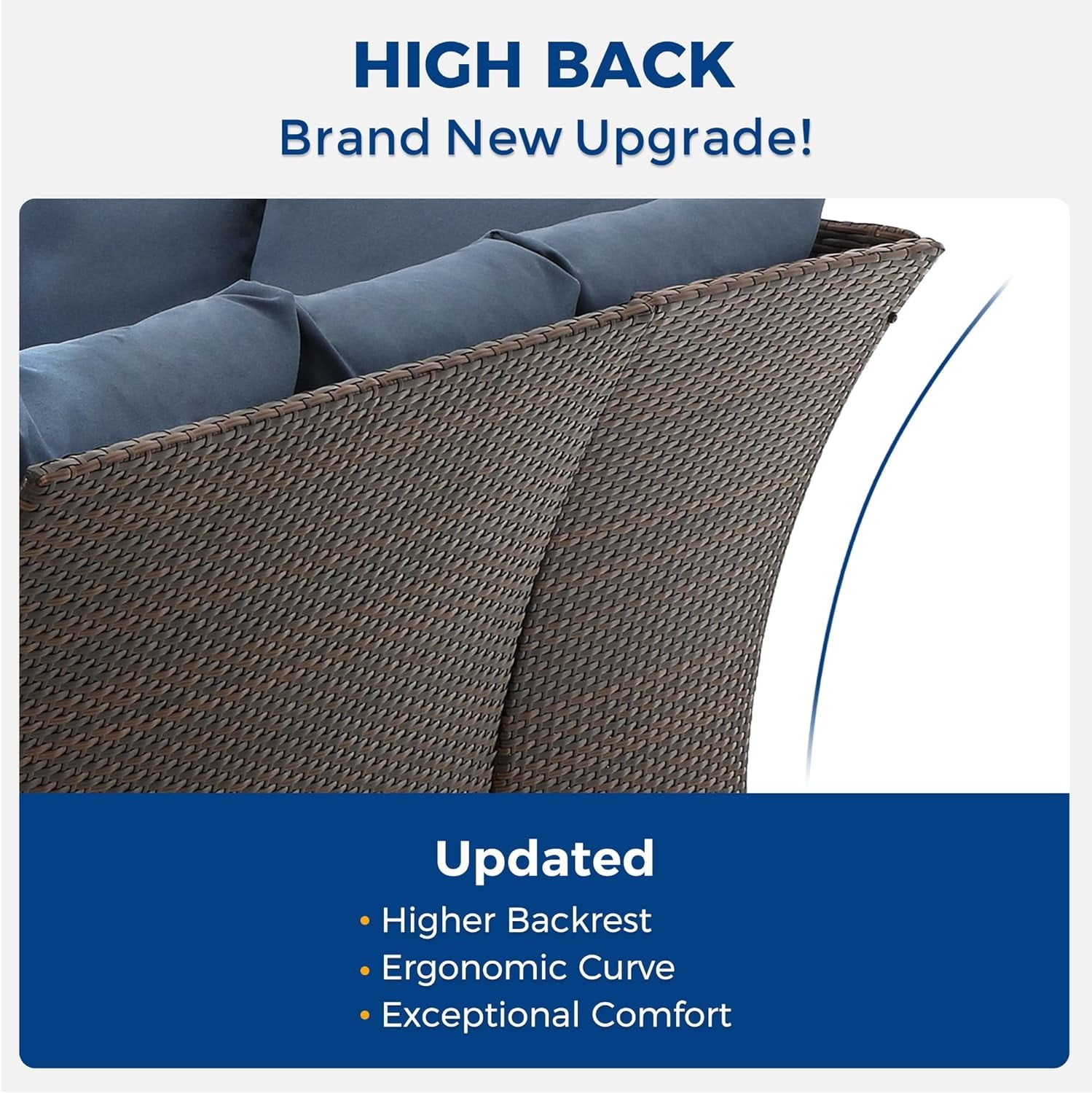 HIGH BACK
Brand New Upgrade!

Updated
• Higher Backrest
• Ergonomic Curve
• Exceptional Comfort